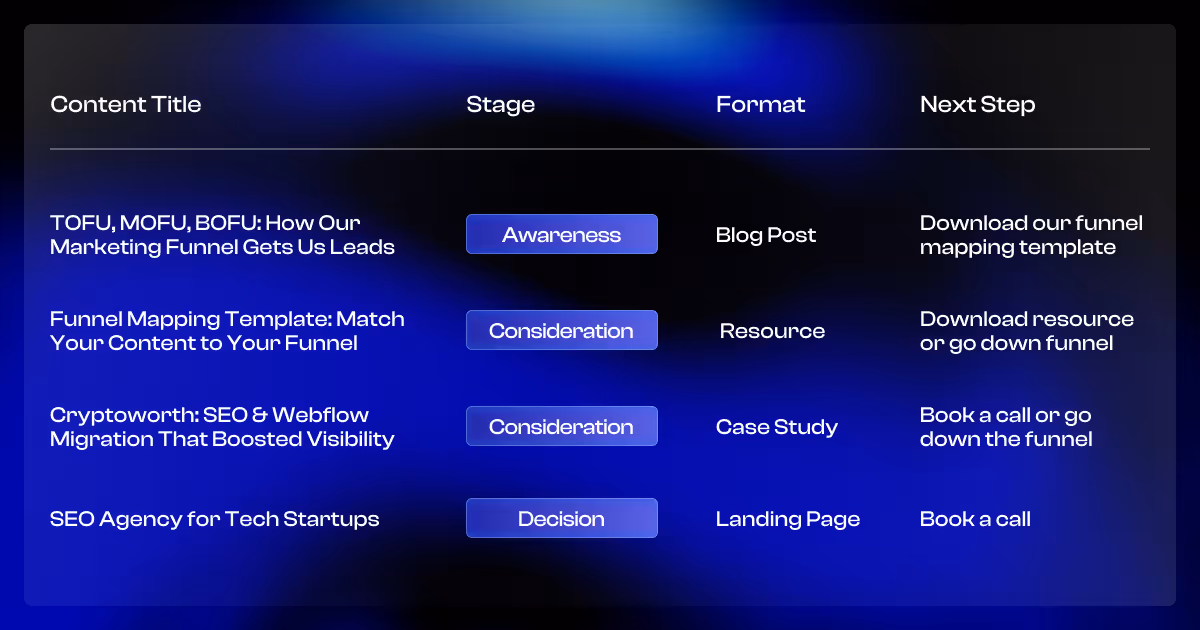 | Content Title | Stage | Format | Next Step |
|---|---|---|---|
| TOFU, MOFU, BOFU: How Our Marketing Funnel Gets Us Leads | Awareness | Blog Post | Download our funnel mapping template |
| Funnel Mapping Template: Match Your Content to Your Funnel | Consideration | Resource | Download resource or go down funnel |
| Cryptoworth: SEO & Webflow Migration That Boosted Visibility | Consideration | Case Study | Book a call or go down the funnel |
| SEO Agency for Tech Startups | Decision | Landing Page | Book a call |